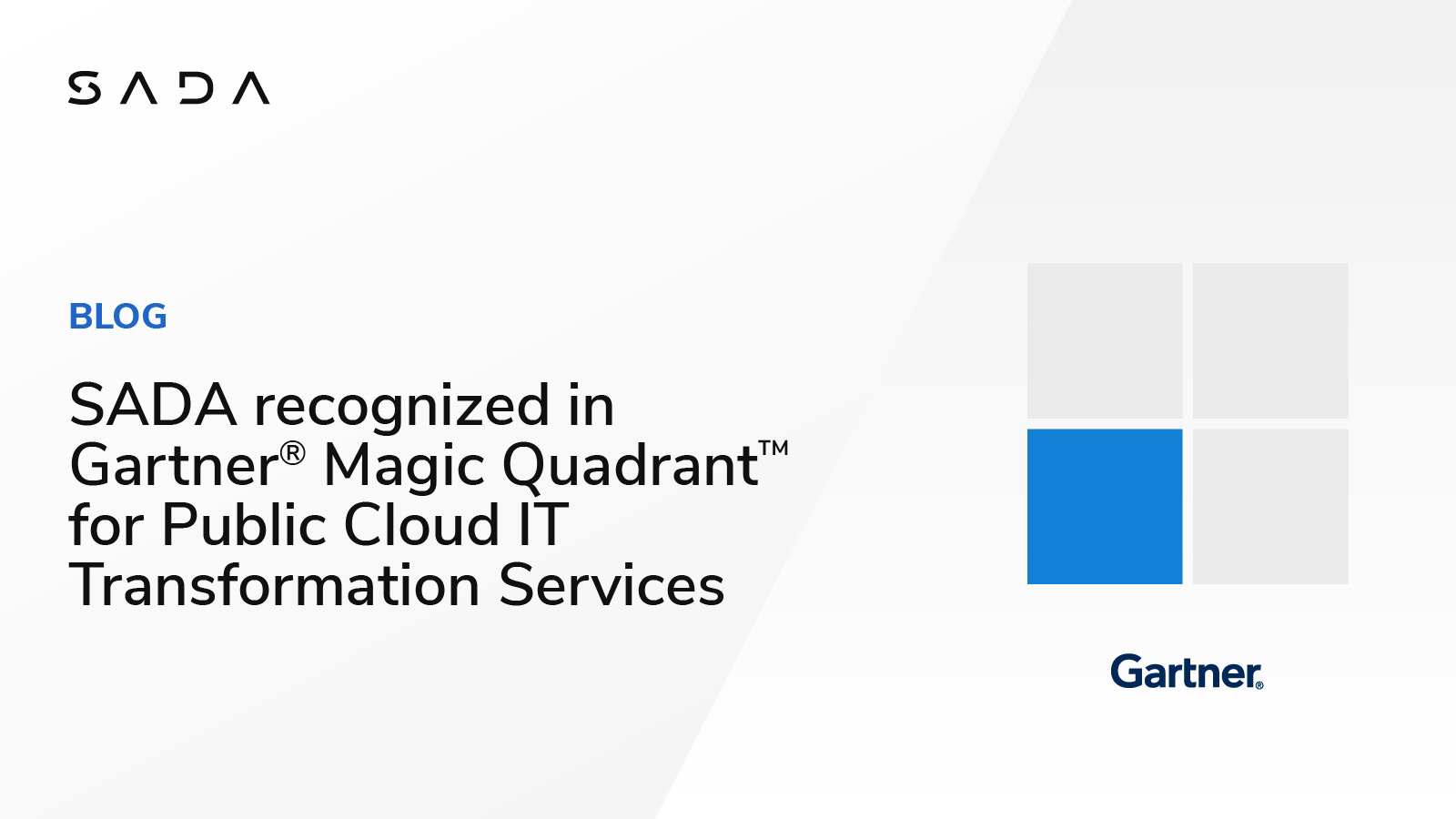 SADA

BLOG

SADA recognized in Gartner® Magic Quadrant™ for Public Cloud IT Transformation Services

Gartner®